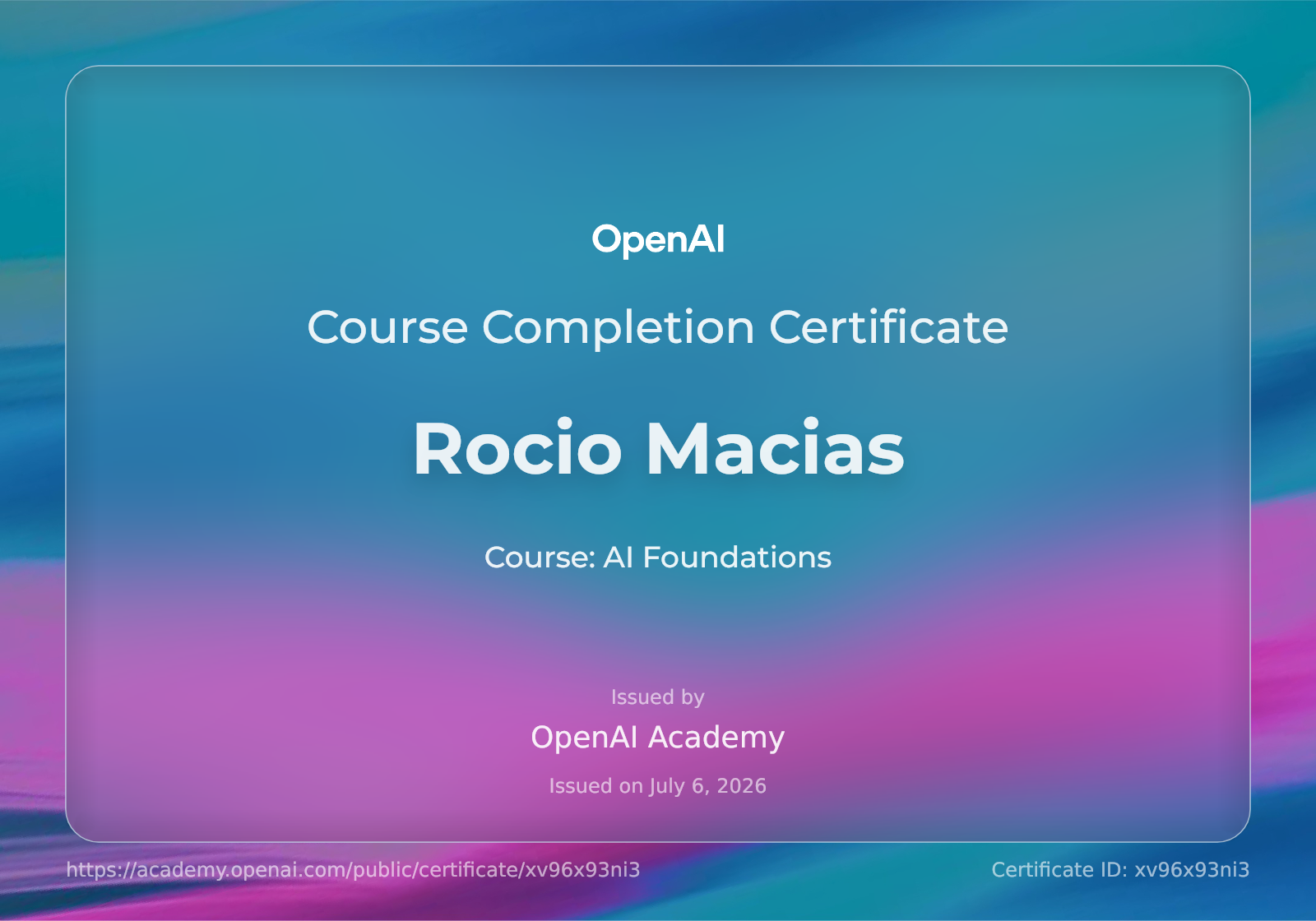 OpenAI

Course Completion Certificate

Rocio Macias

Course: AI Foundations

Issued by

OpenAI Academy

Issued on July 6, 2026

https://academy.openai.com/public/certificate/xv96x93ni3

Certificate ID: xv96x93ni3